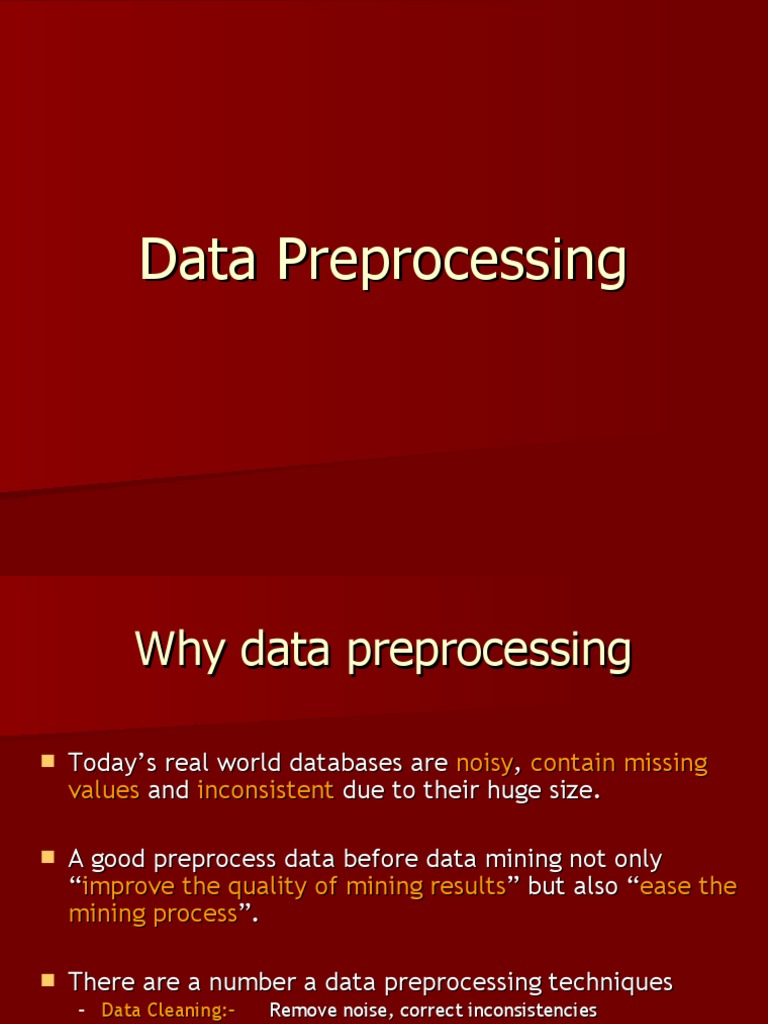 Data Preprocessing

Why data preprocessing

Today's real world databases are noisy, contain missing values and inconsistent due to their huge size.

A good preprocess data before data mining not only "improve the quality of mining results" but also "ease the mining process".

There are a number a data preprocessing techniques

– Data Cleaning:- Remove noise, correct inconsistencies